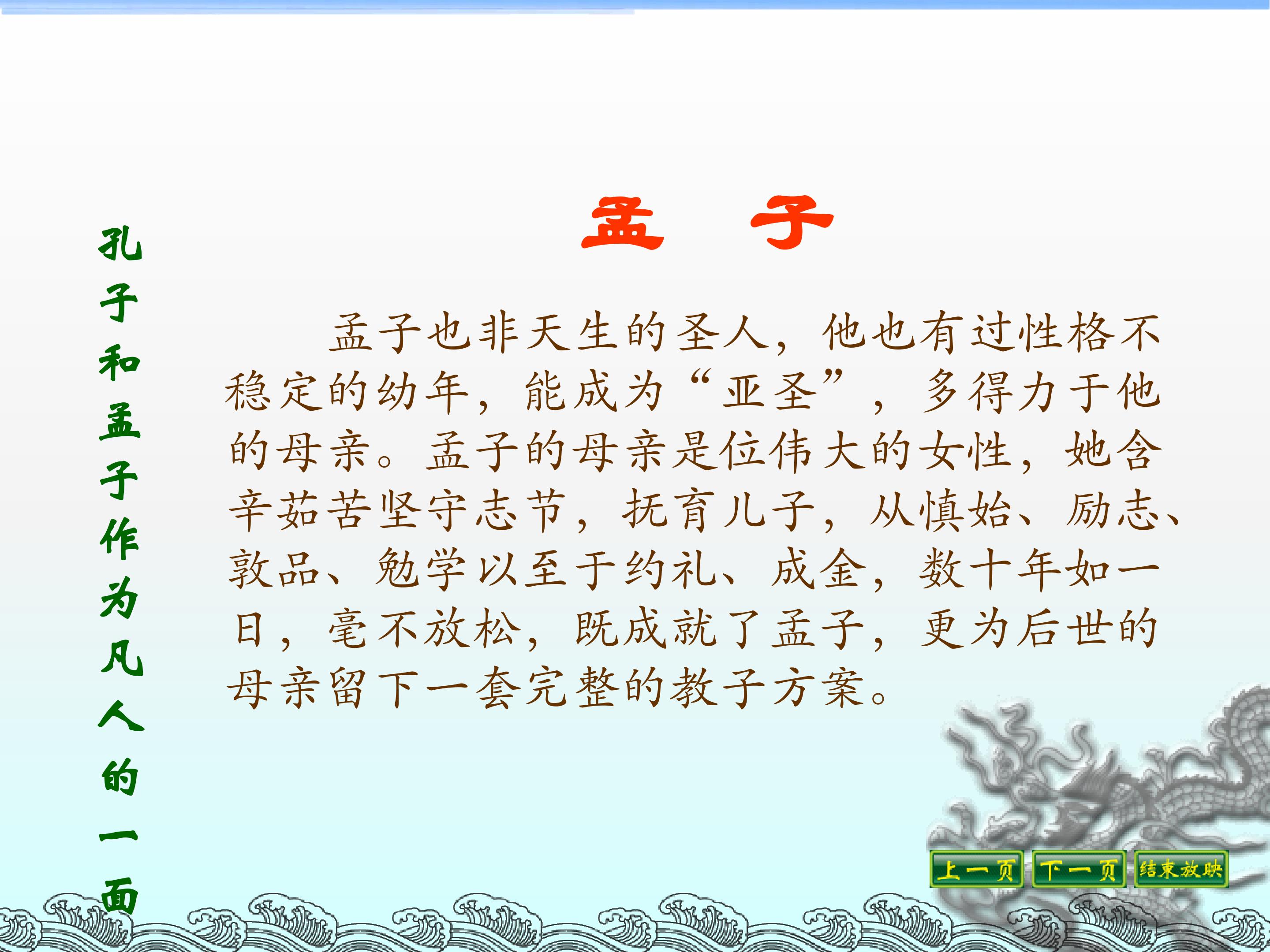 孔子和孟子作为凡人的一面

孟　子

孟子也非天生的圣人，他也有过性格不稳定的幼年，能成为“亚圣”，多得力于他的母亲。孟子的母亲是位伟大的女性，她含辛茹苦坚守志节，抚育儿子，从慎始、励志、敦品、勉学以至于约礼、成金，数十年如一日，毫不放松，既成就了孟子，更为后世的母亲留下一套完整的教子方案。

上一页　下一页　结束放映